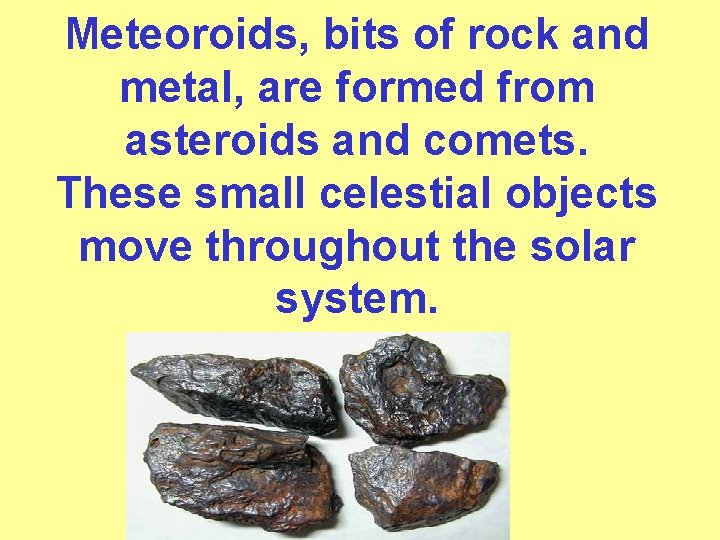 Meteoroids, bits of rock and metal, are formed from asteroids and comets. These small celestial objects move throughout the solar system.